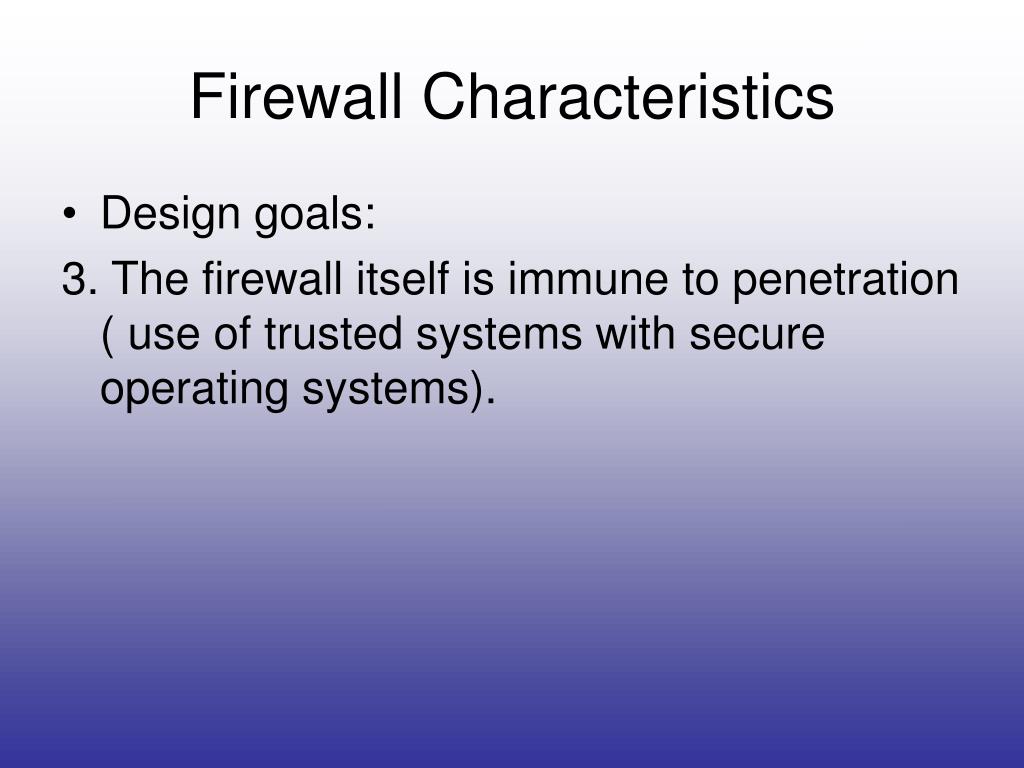 Firewall Characteristics

• Design goals:

3. The firewall itself is immune to penetration ( use of trusted systems with secure operating systems).